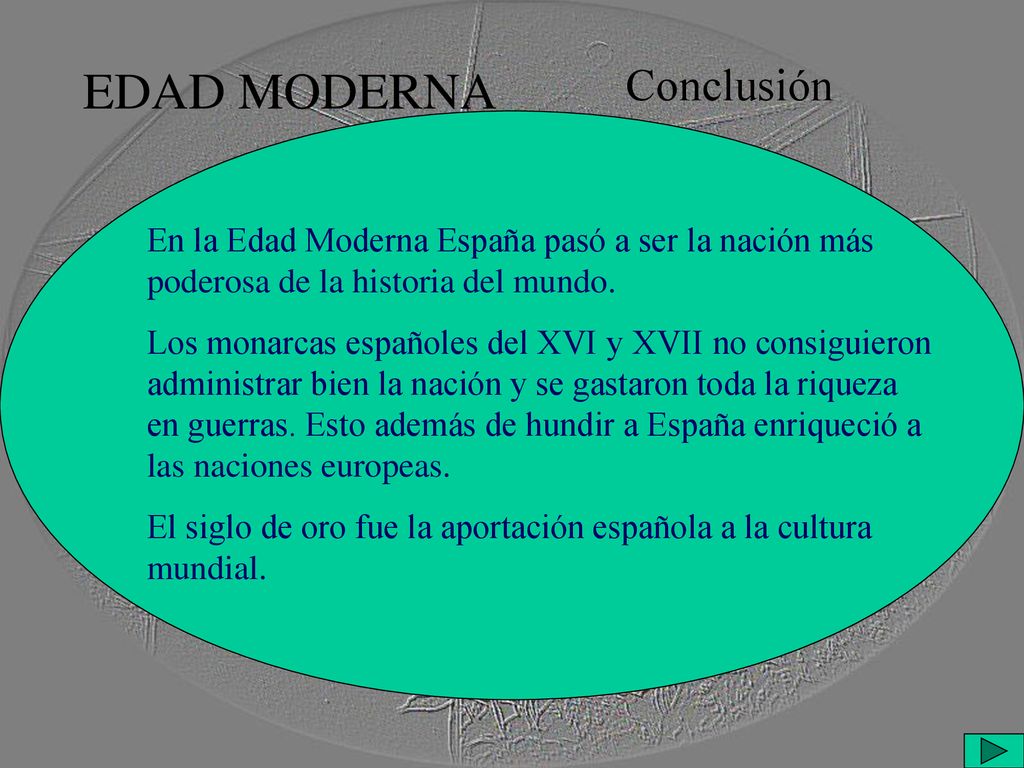 EDAD MODERNA

Conclusión

En la Edad Moderna España pasó a ser la nación más poderosa de la historia del mundo.

Los monarcas españoles del XVI y XVII no consiguieron administrar bien la nación y se gastaron toda la riqueza en guerras. Esto además de hundir a España enriqueció a las naciones europeas.

El siglo de oro fue la aportación española a la cultura mundial.